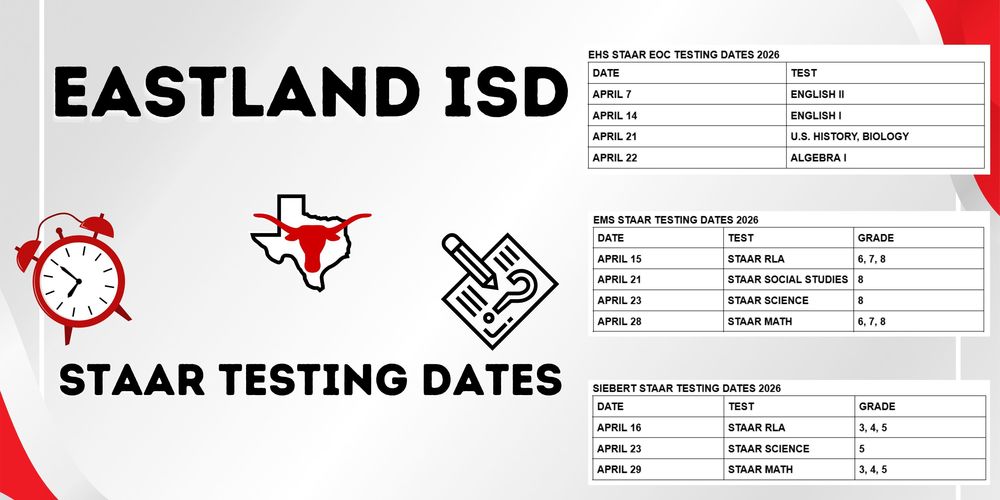 EASTLAND ISD

STAAR TESTING DATES

EHS STAAR EOC TESTING DATES 2026

| DATE | TEST |
|---|---|
| APRIL 7 | ENGLISH II |
| APRIL 14 | ENGLISH I |
| APRIL 21 | U.S. HISTORY, BIOLOGY |
| APRIL 22 | ALGEBRA I |

EMS STAAR TESTING DATES 2026

| DATE | TEST | GRADE |
|---|---|---|
| APRIL 15 | STAAR RLA | 6, 7, 8 |
| APRIL 21 | STAAR SOCIAL STUDIES | 8 |
| APRIL 23 | STAAR SCIENCE | 8 |
| APRIL 28 | STAAR MATH | 6, 7, 8 |

SIEBERT STAAR TESTING DATES 2026

| DATE | TEST | GRADE |
|---|---|---|
| APRIL 16 | STAAR RLA | 3, 4, 5 |
| APRIL 23 | STAAR SCIENCE | 5 |
| APRIL 29 | STAAR MATH | 3, 4, 5 |